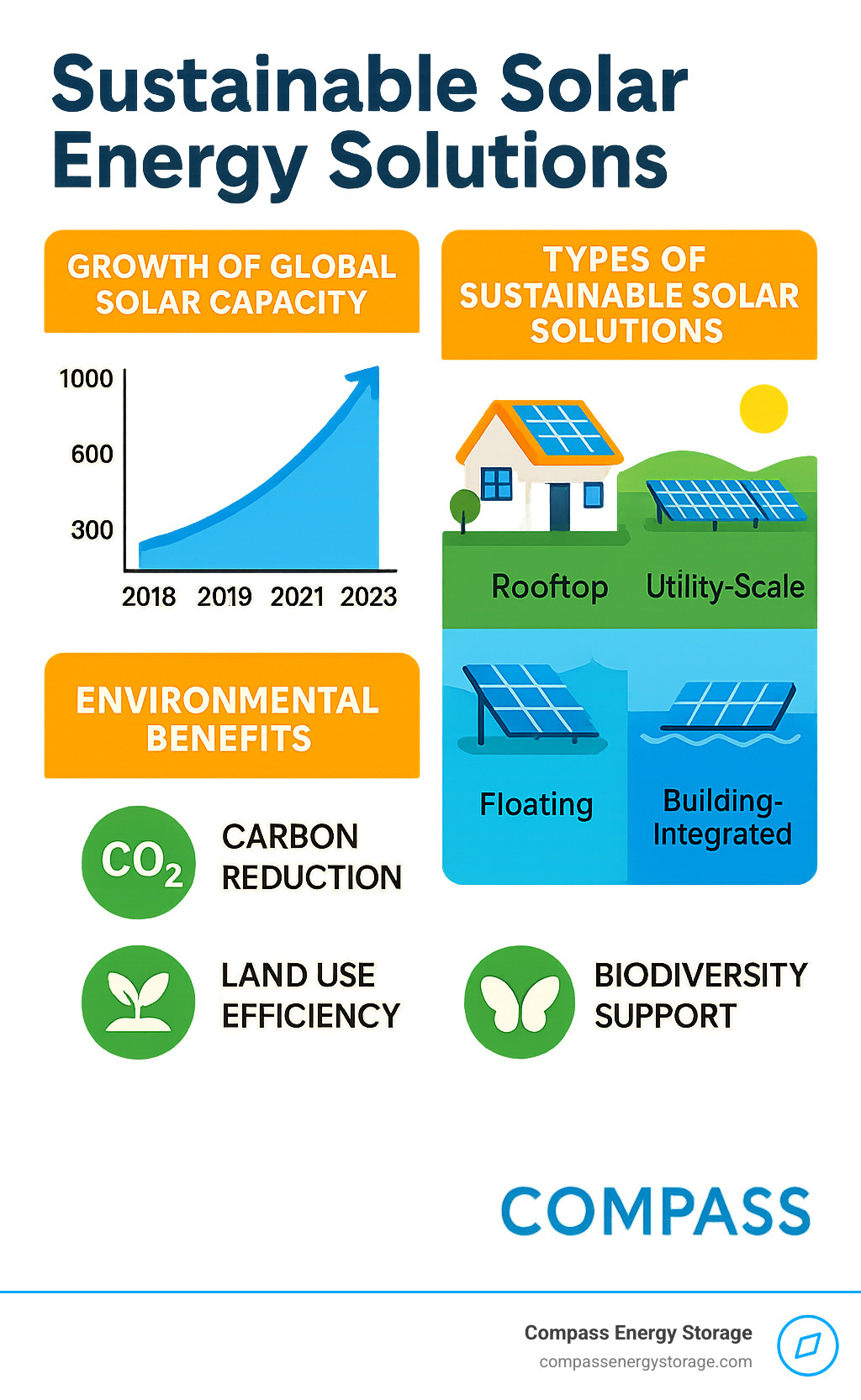 Sustainable Solar Energy Solutions

GROWTH OF GLOBAL SOLAR CAPACITY

1000
600
300
2018 2019 2021 2023

TYPES OF SUSTAINABLE SOLAR SOLUTIONS

Rooftop
Utility-Scale
Floating
Building-Integrated

ENVIRONMENTAL BENEFITS

$CO_2$
CARBON REDUCTION

LAND USE EFFICIENCY

BIODIVERSITY SUPPORT

COMPASS

Compass Energy Storage
compassenergystorage.com